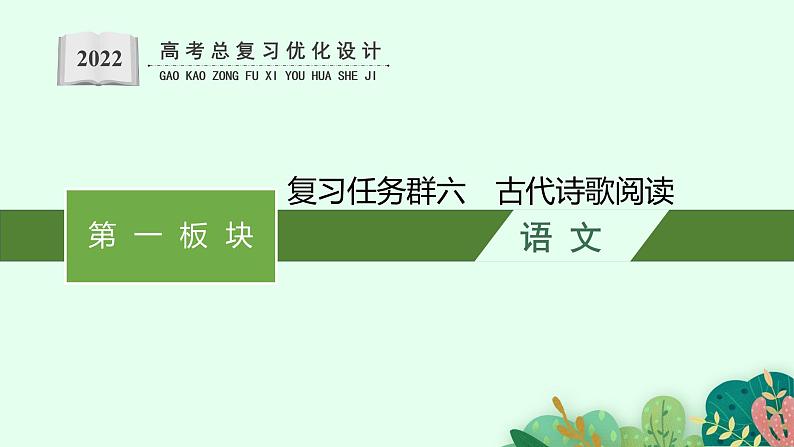 2022

高考总复习优化设计
GAO KAO ZONG FU XI YOU HUA SHE JI

复习任务群六　古代诗歌阅读

第一板块

语文